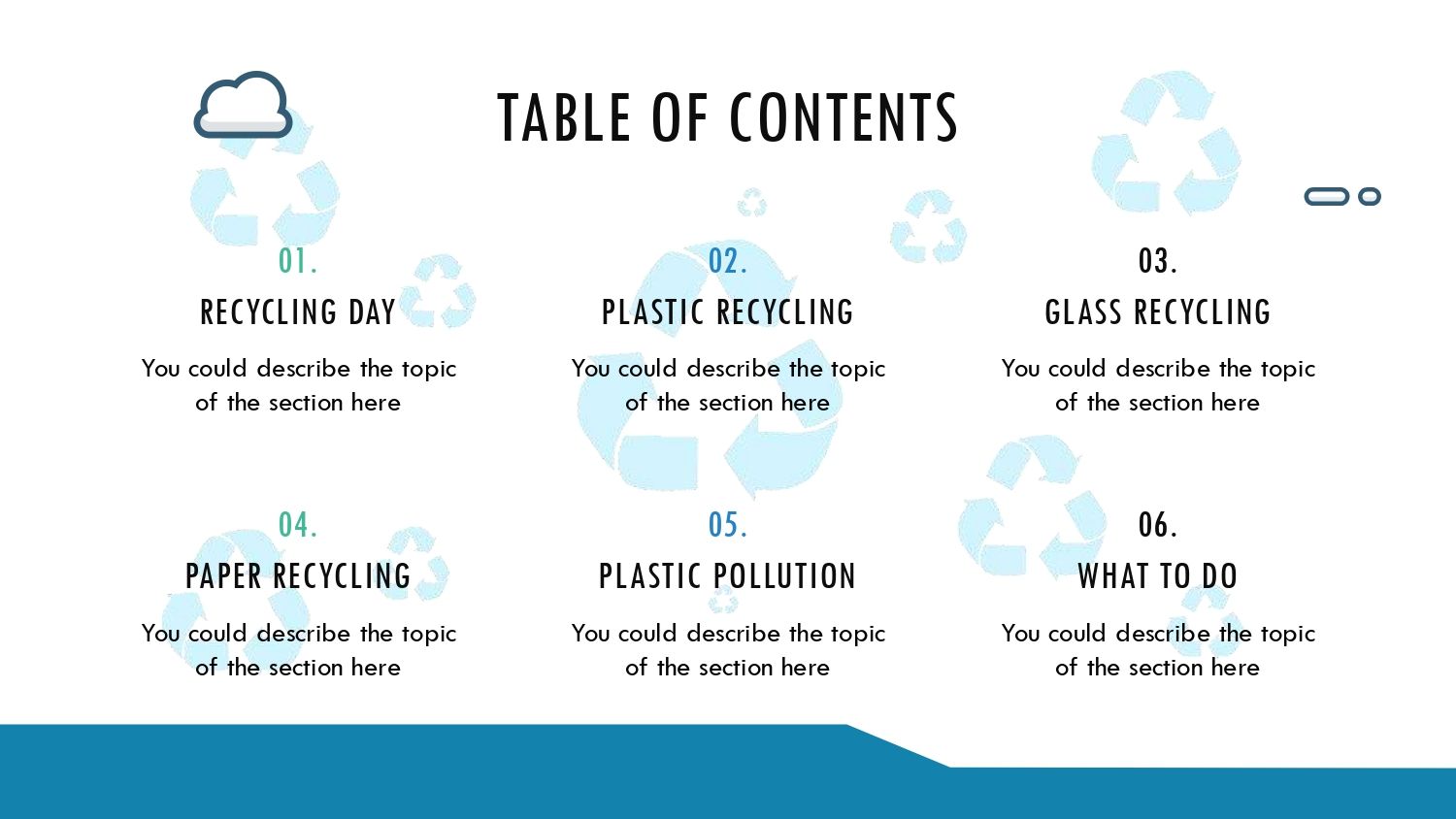 TABLE OF CONTENTS

01.
RECYCLING DAY
You could describe the topic of the section here

02.
PLASTIC RECYCLING
You could describe the topic of the section here

03.
GLASS RECYCLING
You could describe the topic of the section here

04.
PAPER RECYCLING
You could describe the topic of the section here

05.
PLASTIC POLLUTION
You could describe the topic of the section here

06.
WHAT TO DO
You could describe the topic of the section here